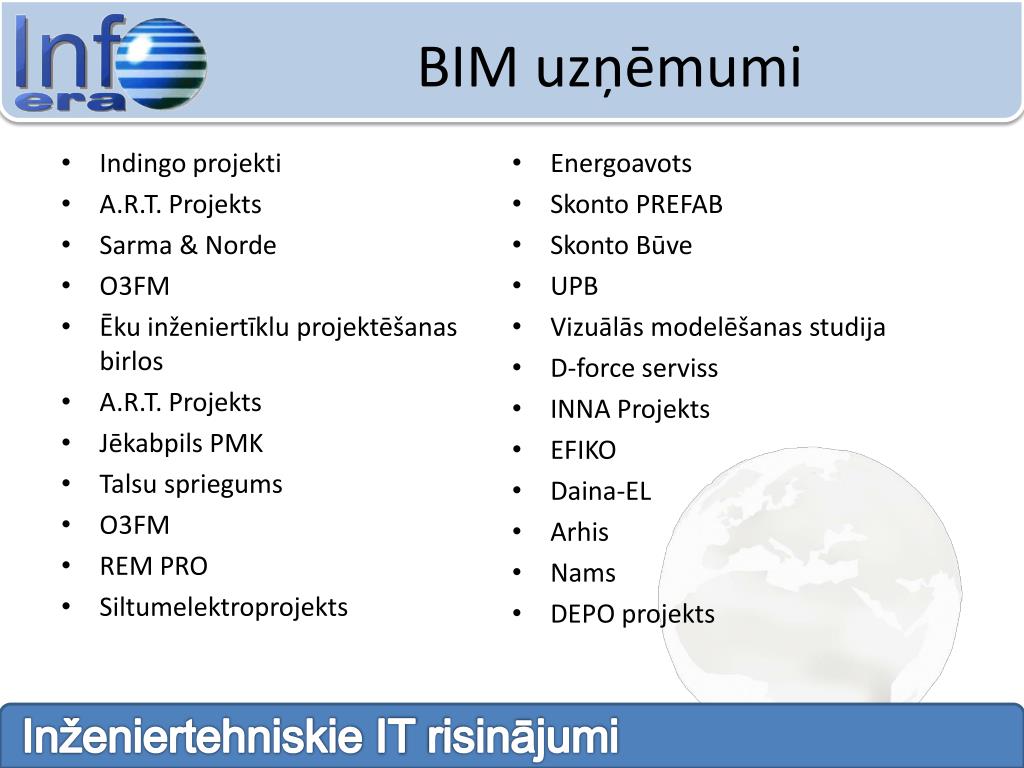 Info era

BIM uzņēmumi

- Indingo projekti
- A.R.T. Projekts
- Sarma & Norde
- O3FM
- Ēku inženiertīklu projektēšanas birlos
- A.R.T. Projekts
- Jēkabpils PMK
- Talsu spriegums
- O3FM
- REM PRO
- Siltumelektroprojekts

- Energoavots
- Skonto PREFAB
- Skonto Būve
- UPB
- Vizuālās modelēšanas studija
- D-force serviss
- INNA Projekts
- EFIKO
- Daina-EL
- Arhis
- Nams
- DEPO projekts

Inženiertehniskie IT risinājumi